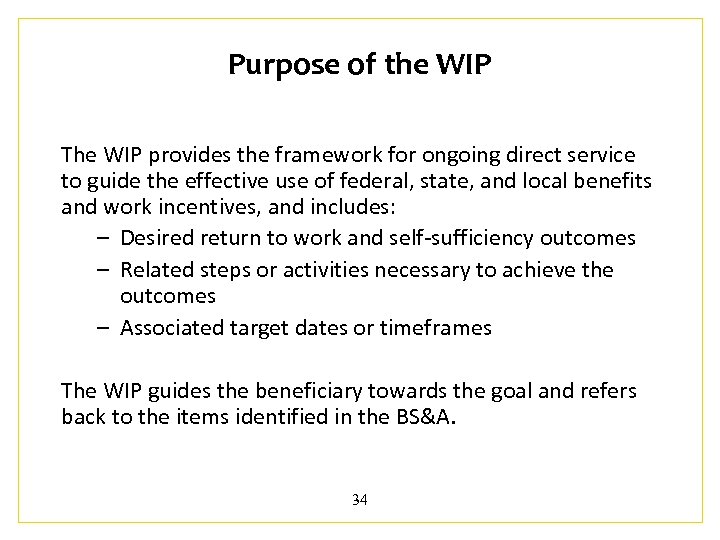 Purpose of the WIP

The WIP provides the framework for ongoing direct service to guide the effective use of federal, state, and local benefits and work incentives, and includes:

– Desired return to work and self-sufficiency outcomes
– Related steps or activities necessary to achieve the outcomes
– Associated target dates or timeframes

The WIP guides the beneficiary towards the goal and refers back to the items identified in the BS&A.

34